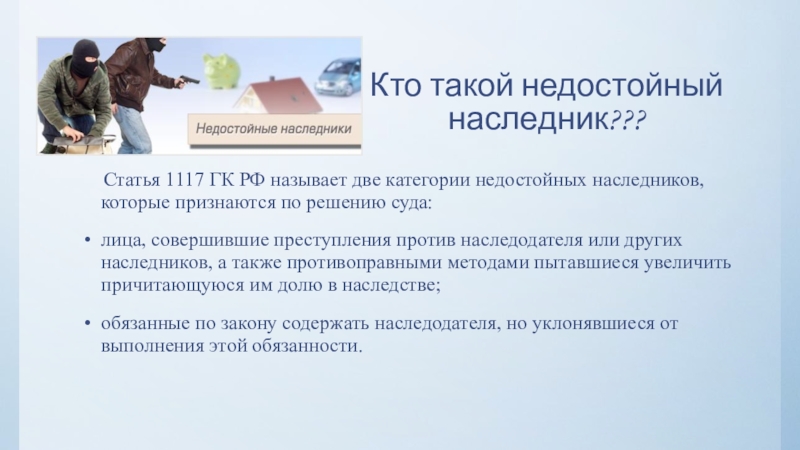 Недостойные наследники

Кто такой недостойный наследник???

Статья 1117 ГК РФ называет две категории недостойных наследников, которые признаются по решению суда:

• лица, совершившие преступления против наследодателя или других наследников, а также противоправными методами пытавшиеся увеличить причитающуюся им долю в наследстве;

• обязанные по закону содержать наследодателя, но уклонявшиеся от выполнения этой обязанности.